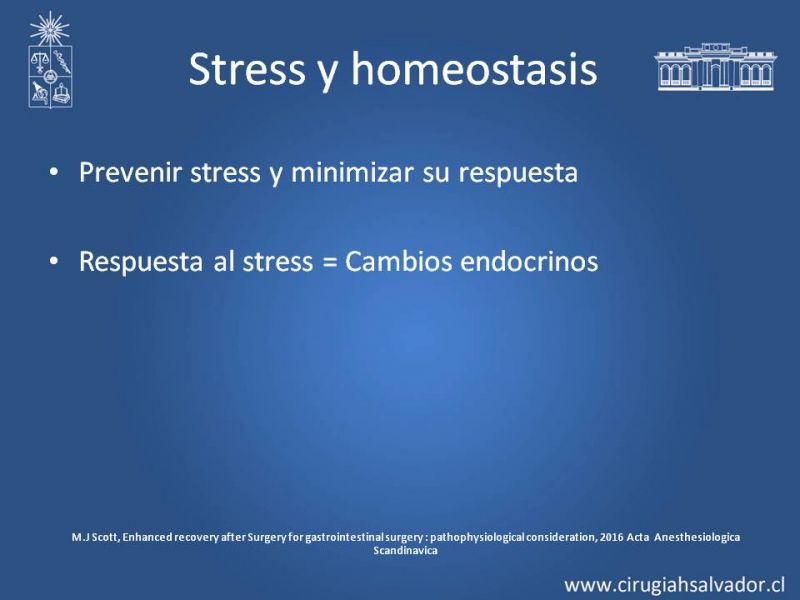 Stress y homeostasis

• Prevenir stress y minimizar su respuesta

• Respuesta al stress = Cambios endocrinos

M.J Scott, Enhanced recovery after Surgery for gastrointestinal surgery : pathophysiological consideration, 2016 Acta Anesthesiologica Scandinavica

www.cirugiahsalvador.cl